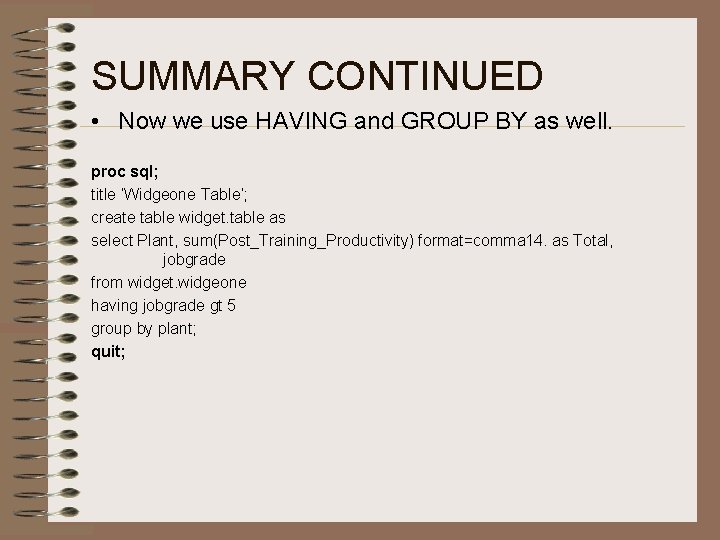 SUMMARY CONTINUED

• Now we use HAVING and GROUP BY as well.

proc sql;
title 'Widgeone Table';
create table widget.table as
select Plant, sum(Post_Training_Productivity) format=comma14. as Total, jobgrade
from widget.widgeone
having jobgrade gt 5
group by plant;
quit;